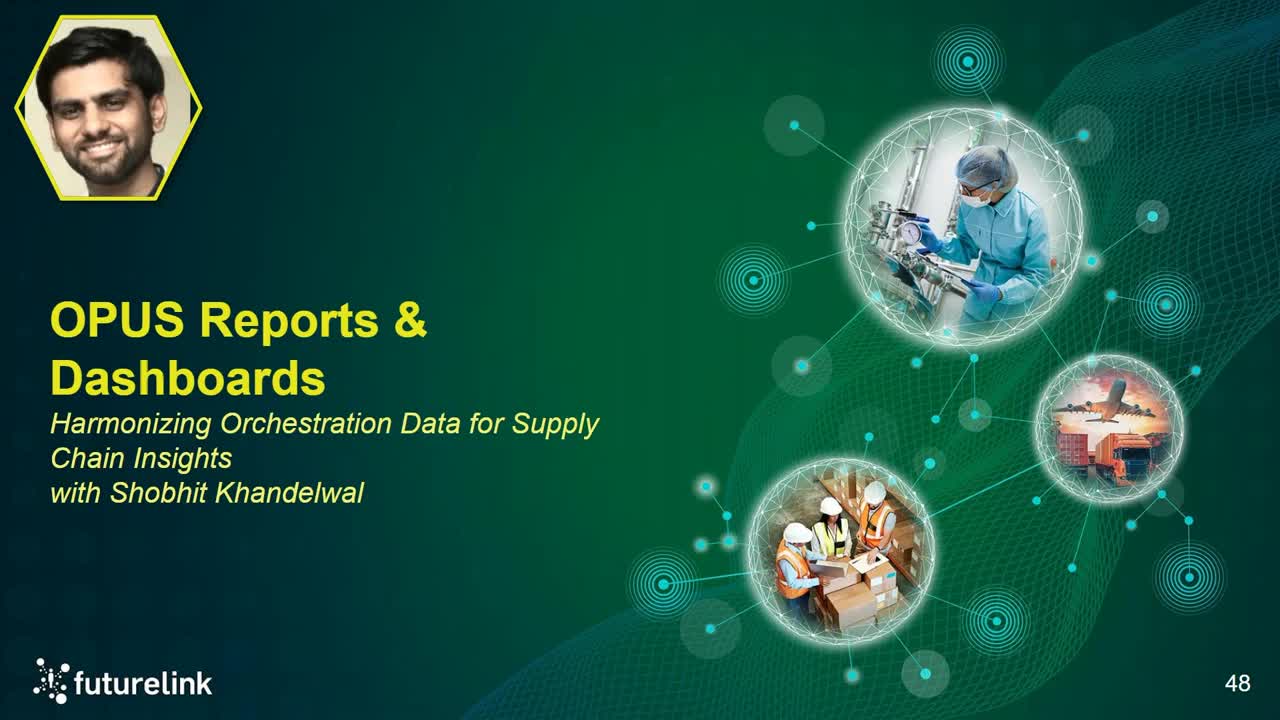 OPUS Reports & Dashboards

Harmonizing Orchestration Data for Supply Chain Insights
with Shobhit Khandelwal

futurelink

48